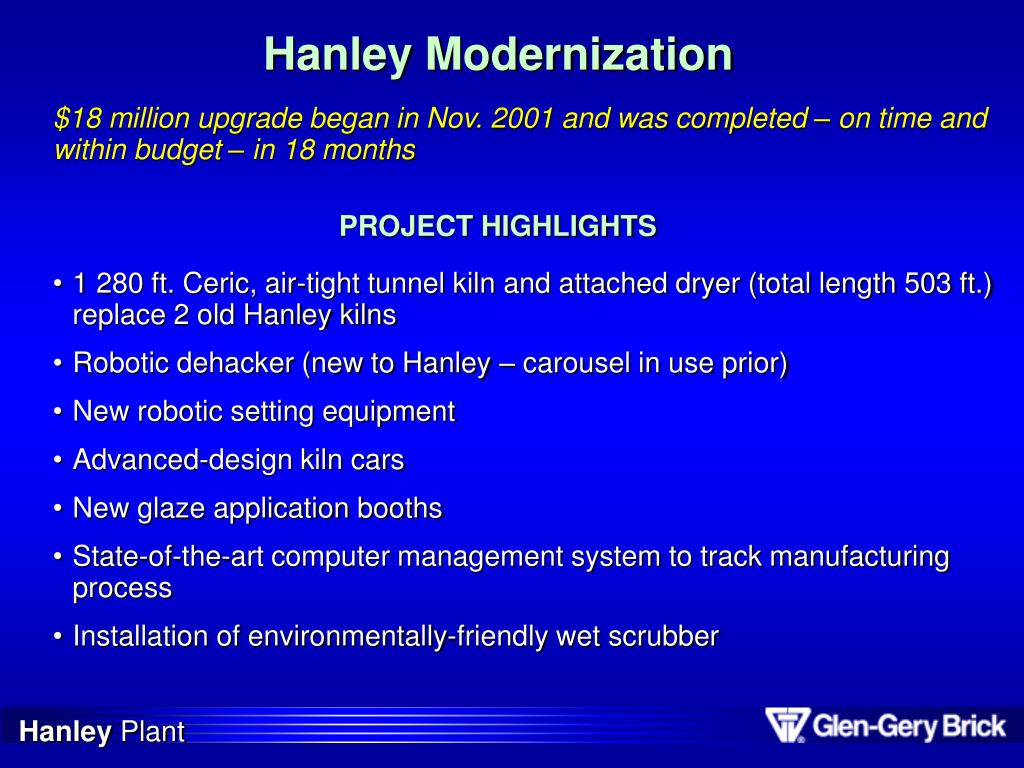 Hanley Modernization

$18 million upgrade began in Nov. 2001 and was completed – on time and within budget – in 18 months

PROJECT HIGHLIGHTS

• 1 280 ft. Ceric, air-tight tunnel kiln and attached dryer (total length 503 ft.) replace 2 old Hanley kilns

• Robotic dehacker (new to Hanley – carousel in use prior)

• New robotic setting equipment

• Advanced-design kiln cars

• New glaze application booths

• State-of-the-art computer management system to track manufacturing process

• Installation of environmentally-friendly wet scrubber

Hanley Plant

Glen-Gery Brick